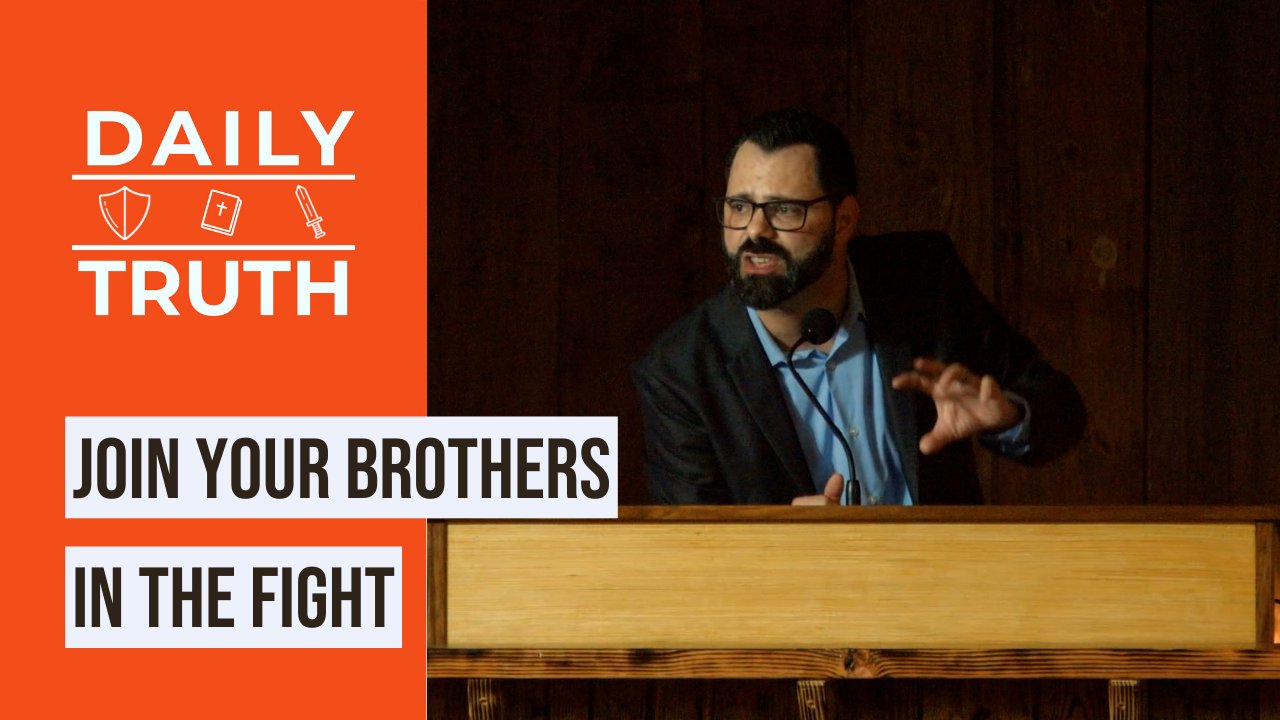 DAILY
TRUTH

JOIN YOUR BROTHERS
IN THE FIGHT